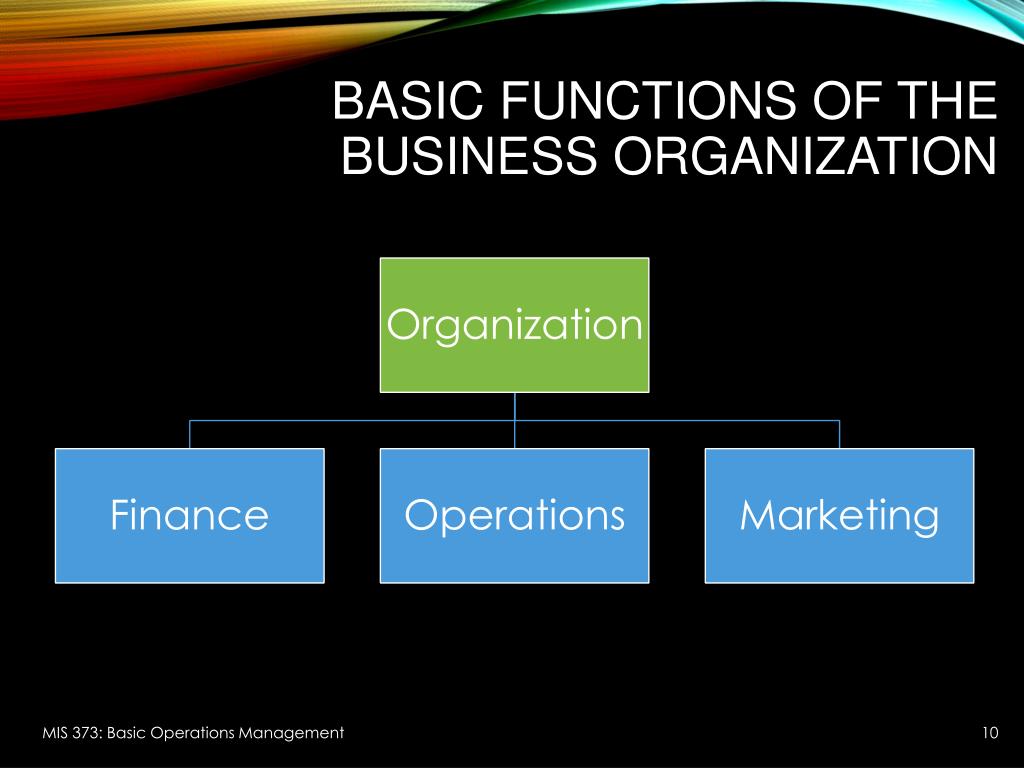 BASIC FUNCTIONS OF THE BUSINESS ORGANIZATION

Organization

Finance

Operations

Marketing

MIS 373: Basic Operations Management

10